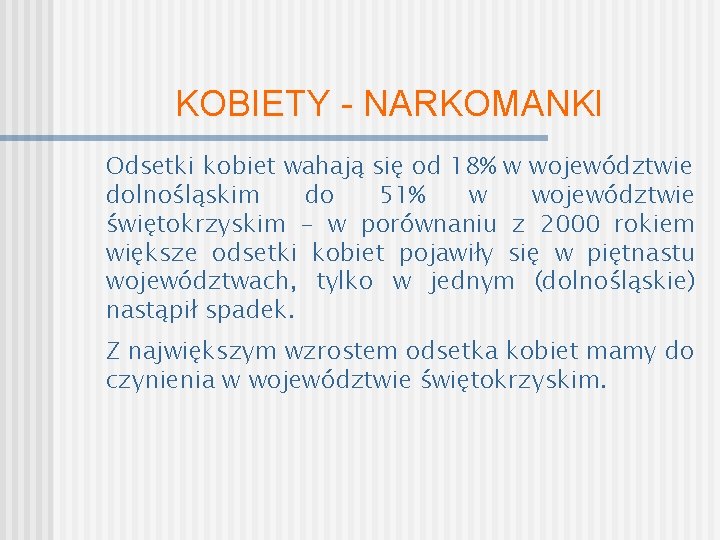 KOBIETY - NARKOMANKI

Odsetki kobiet wahają się od 18% w województwie dolnośląskim do 51% w województwie świętokrzyskim – w porównaniu z 2000 rokiem większe odsetki kobiet pojawiły się w piętnastu województwach, tylko w jednym (dolnośląskie) nastąpił spadek.

Z największym wzrostem odsetka kobiet mamy do czynienia w województwie świętokrzyskim.